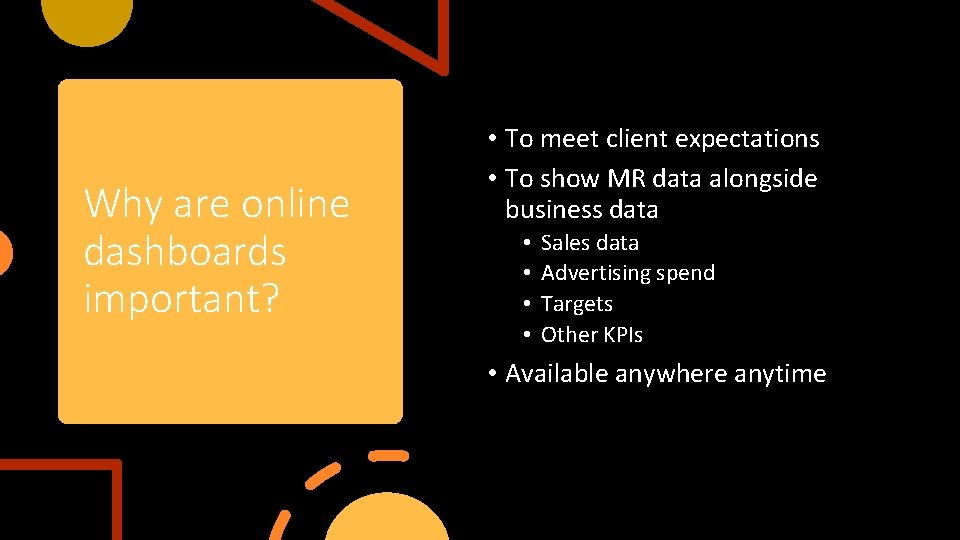 Why are online dashboards important?

• To meet client expectations
• To show MR data alongside business data
  • Sales data
  • Advertising spend
  • Targets
  • Other KPIs
• Available anywhere anytime